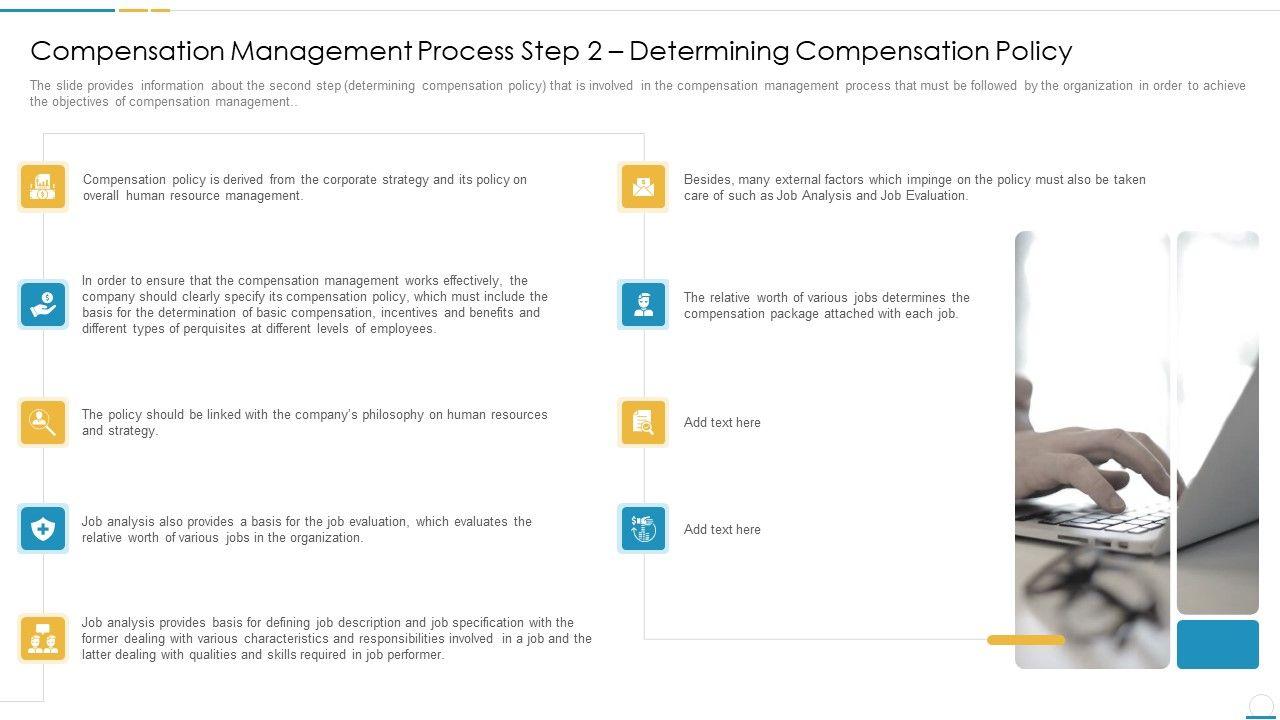 Compensation Management Process Step 2 – Determining Compensation Policy

The slide provides information about the second step (determining compensation policy) that is involved in the compensation management process that must be followed by the organization in order to achieve the objectives of compensation management..

Compensation policy is derived from the corporate strategy and its policy on overall human resource management.

In order to ensure that the compensation management works effectively, the company should clearly specify its compensation policy, which must include the basis for the determination of basic compensation, incentives and benefits and different types of perquisites at different levels of employees.

The policy should be linked with the company's philosophy on human resources and strategy.

Job analysis also provides a basis for the job evaluation, which evaluates the relative worth of various jobs in the organization.

Job analysis provides basis for defining job description and job specification with the former dealing with various characteristics and responsibilities involved in a job and the latter dealing with qualities and skills required in job performer.

Besides, many external factors which impinge on the policy must also be taken care of such as Job Analysis and Job Evaluation.

The relative worth of various jobs determines the compensation package attached with each job.

Add text here

Add text here